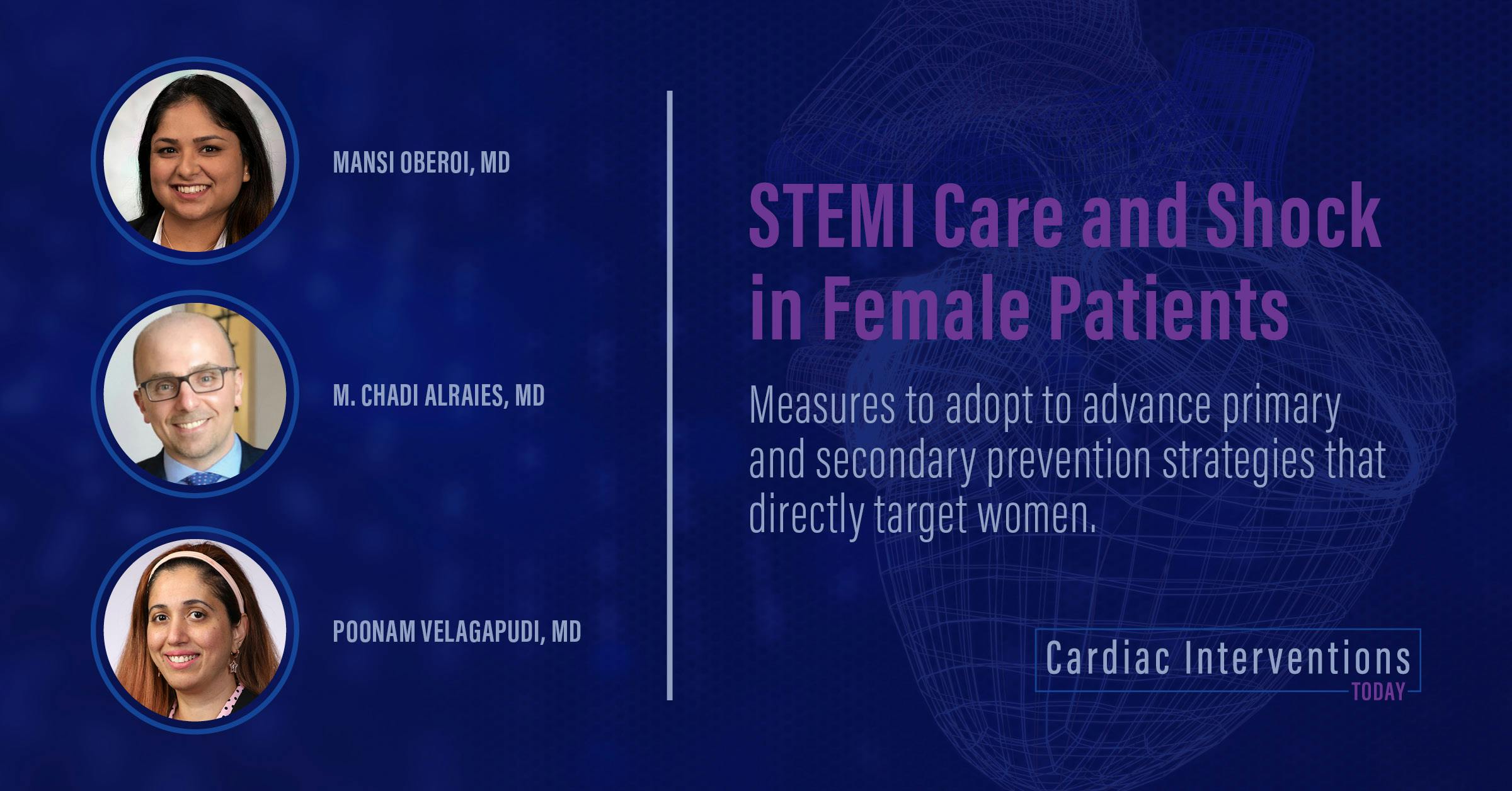 MANSI OBEROI, MD

M. CHADI ALRAIES, MD

POONAM VELAGAPUDI, MD

STEMI Care and Shock in Female Patients

Measures to adopt to advance primary and secondary prevention strategies that directly target women.

Cardiac Interventions TODAY